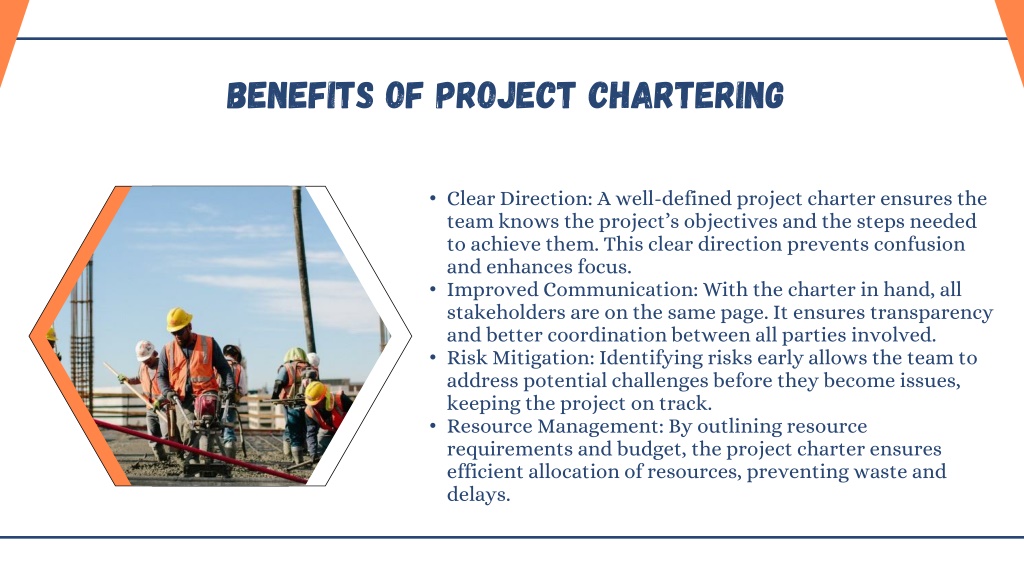 BENEFITS OF PROJECT CHARTERING

• Clear Direction: A well-defined project charter ensures the team knows the project's objectives and the steps needed to achieve them. This clear direction prevents confusion and enhances focus.
• Improved Communication: With the charter in hand, all stakeholders are on the same page. It ensures transparency and better coordination between all parties involved.
• Risk Mitigation: Identifying risks early allows the team to address potential challenges before they become issues, keeping the project on track.
• Resource Management: By outlining resource requirements and budget, the project charter ensures efficient allocation of resources, preventing waste and delays.